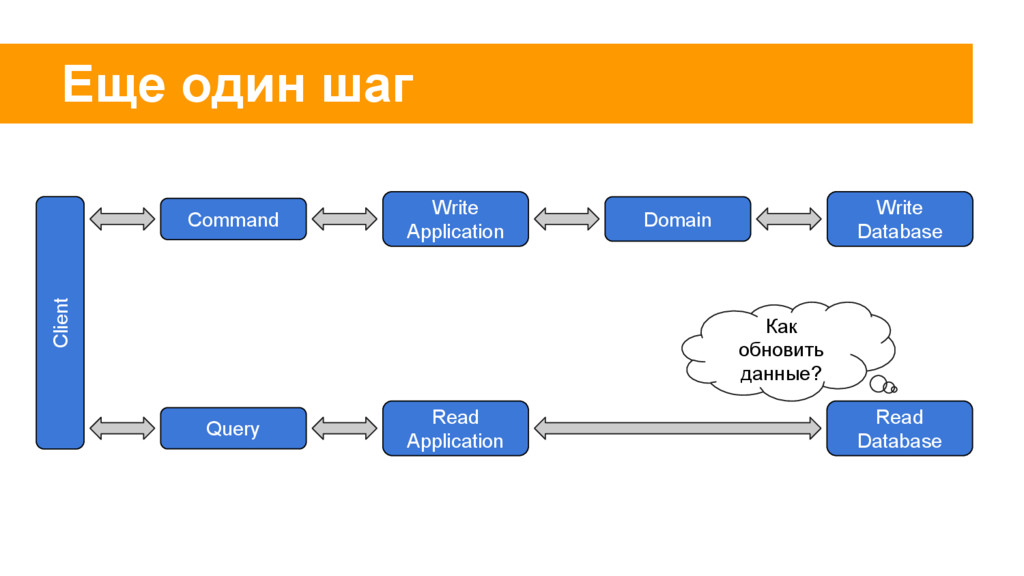 Еще один шаг

Client

Command

Write Application

Domain

Write Database

Как обновить данные?

Query

Read Application

Read Database